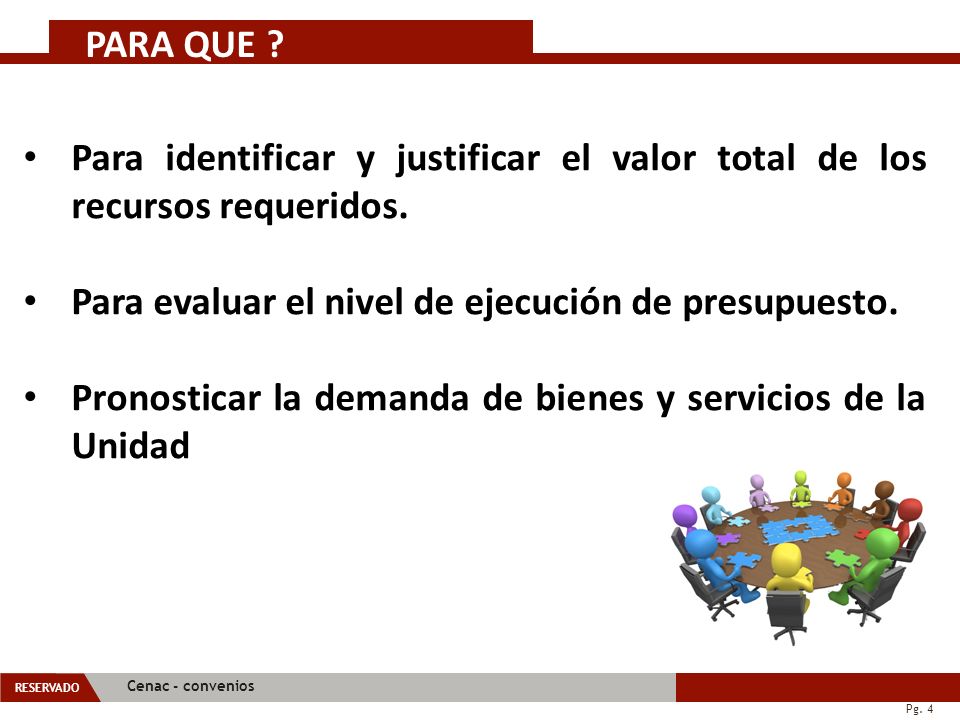 PARA QUE ?

• Para identificar y justificar el valor total de los recursos requeridos.

• Para evaluar el nivel de ejecución de presupuesto.

• Pronosticar la demanda de bienes y servicios de la Unidad

RESERVADO

Cenac - convenios

Pg. 4